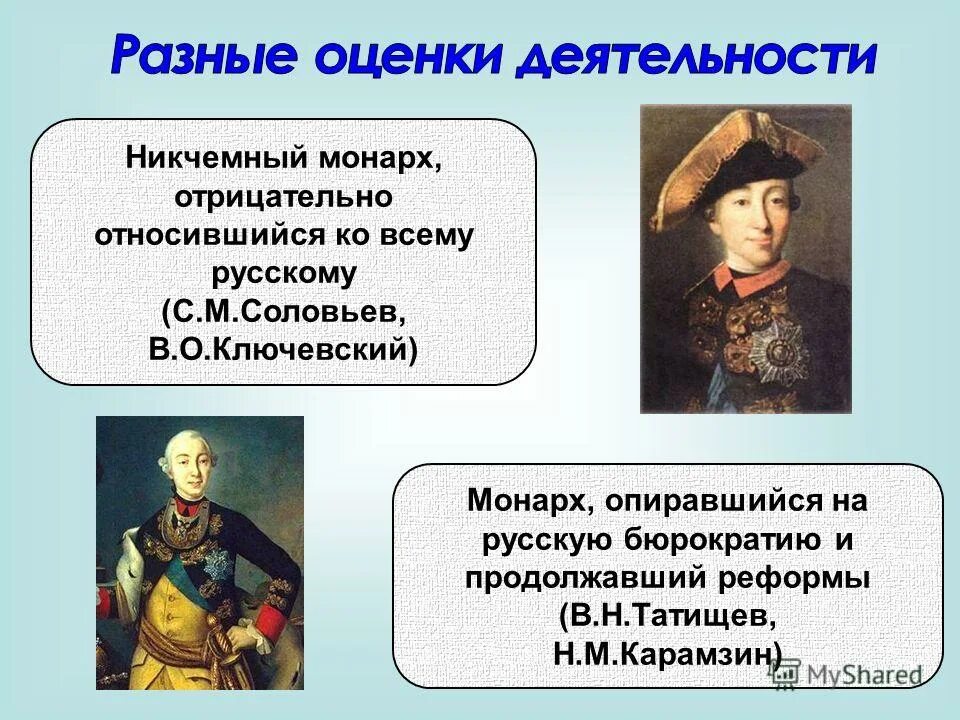 Разные оценки деятельности

Никчемный монарх, отрицательно относившийся ко всему русскому (С.М.Соловьев, В.О.Ключевский)

Монарх, опиравшийся на русскую бюрократию и продолжавший реформы (В.Н.Татищев, Н.М.Карамзин)

MyShared